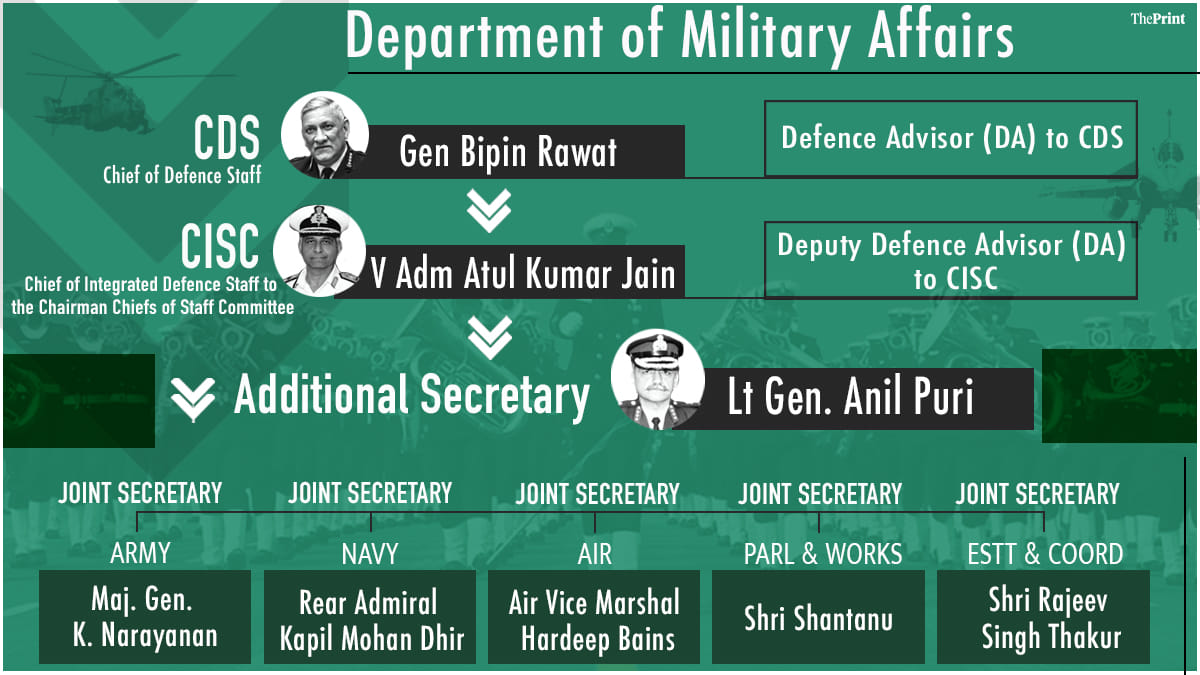 Department of Military Affairs

ThePrint

CDS
Chief of Defence Staff

Gen Bipin Rawat

Defence Advisor (DA) to CDS

CISC
Chief of Integrated Defence Staff to the Chairman Chiefs of Staff Committee

V Adm Atul Kumar Jain

Deputy Defence Advisor (DA) to CISC

Additional Secretary

Lt Gen. Anil Puri

JOINT SECRETARY
ARMY
Maj. Gen. K. Narayanan

JOINT SECRETARY
NAVY
Rear Admiral Kapil Mohan Dhir

JOINT SECRETARY
AIR
Air Vice Marshal Hardeep Bains

JOINT SECRETARY
PARL & WORKS
Shri Shantanu

JOINT SECRETARY
ESTT & COORD
Shri Rajeev Singh Thakur